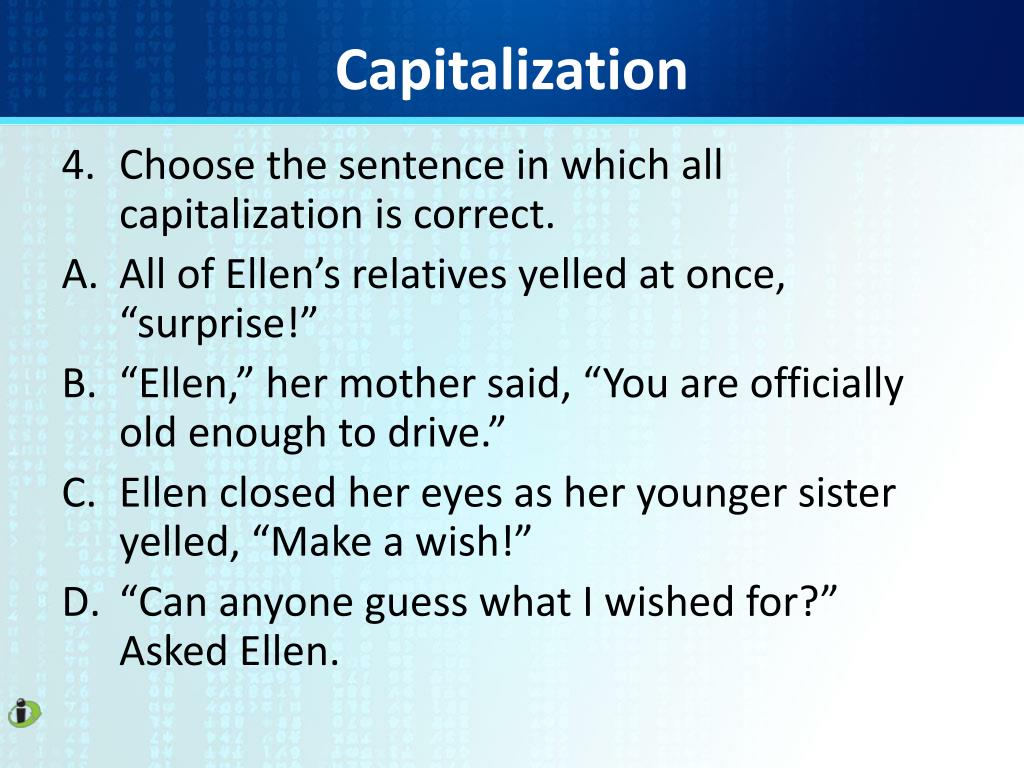 Capitalization

4. Choose the sentence in which all capitalization is correct.

A. All of Ellen’s relatives yelled at once, “surprise!”

B. “Ellen,” her mother said, “You are officially old enough to drive.”

C. Ellen closed her eyes as her younger sister yelled, “Make a wish!”

D. “Can anyone guess what I wished for?” Asked Ellen.